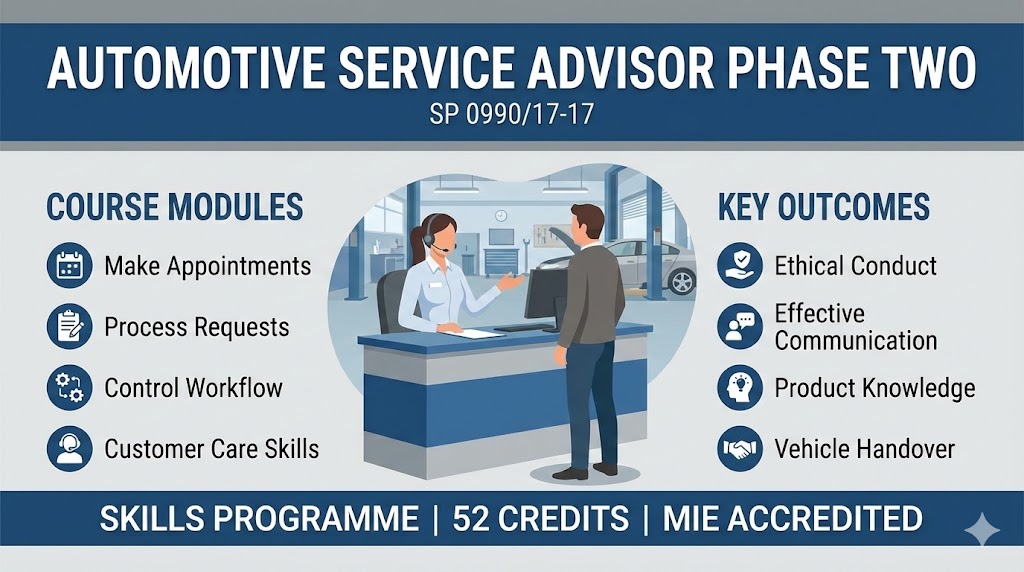 AUTOMOTIVE SERVICE ADVISOR PHASE TWO
SP 0990/17-17

COURSE MODULES

Make Appointments

Process Requests

Control Workflow

Customer Care Skills

KEY OUTCOMES

Ethical Conduct

Effective Communication

Product Knowledge

Vehicle Handover

SKILLS PROGRAMME | 52 CREDITS | MIE ACCREDITED